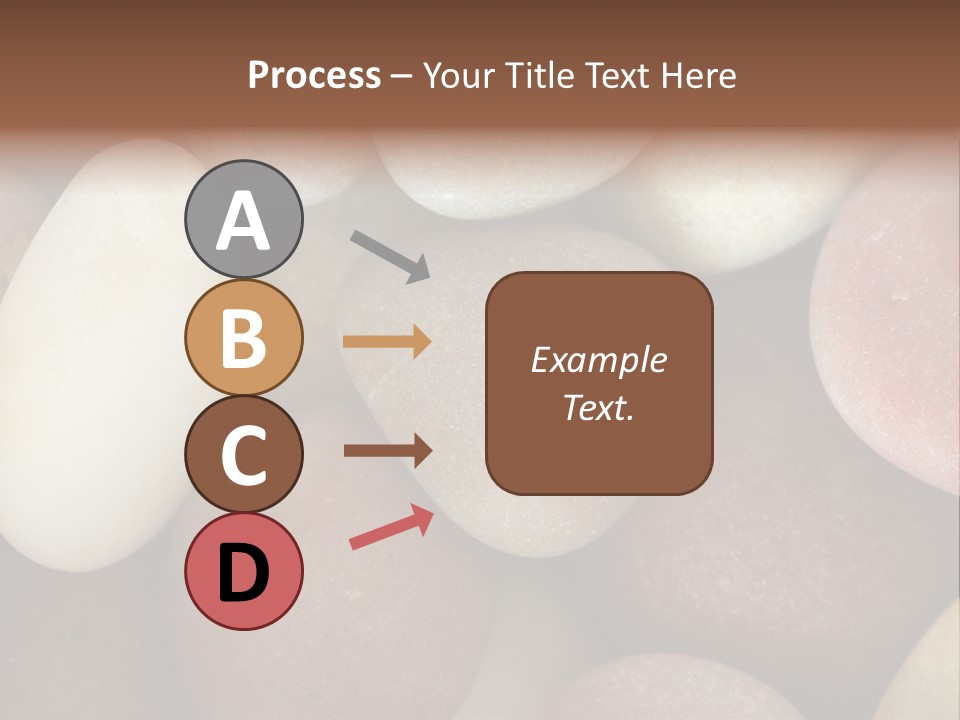 Process – Your Title Text Here

A

B

C

D

Example Text.